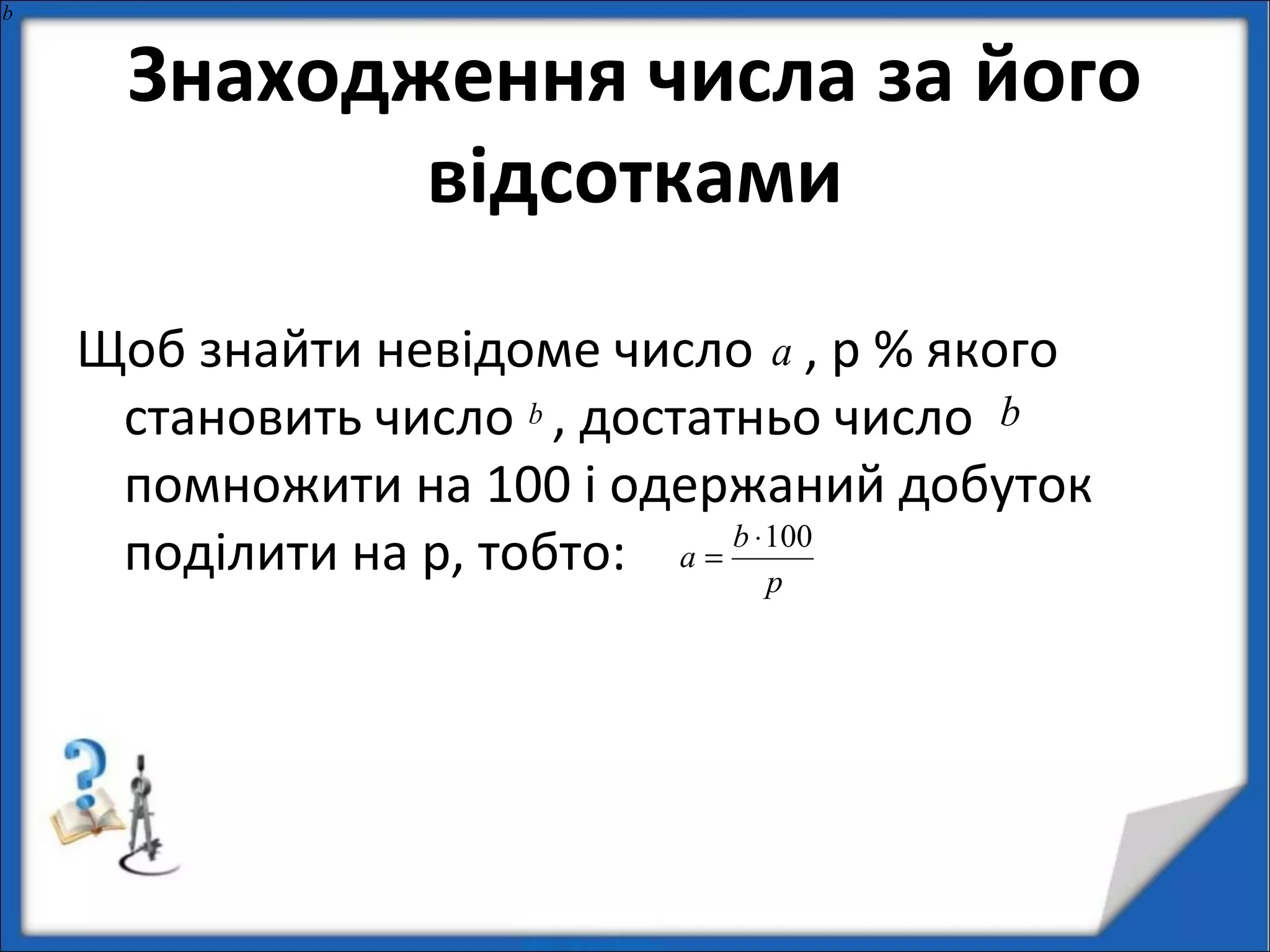 $b$

Знаходження числа за його відсотками

Щоб знайти невідоме число $a$ , р % якого становить число $b$ , достатньо число $b$ помножити на 100 і одержаний добуток поділити на р, тобто: $a = \frac{b \cdot 100}{p}$